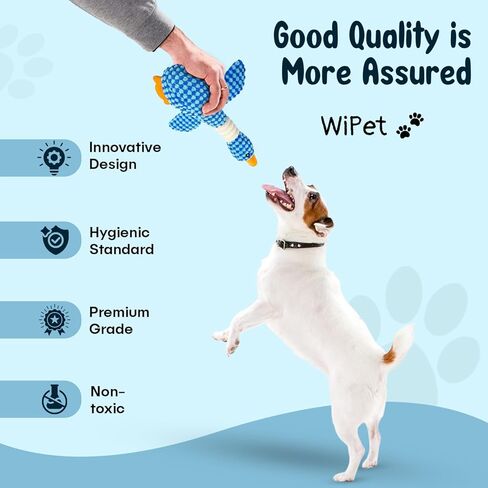 Good Quality is More Assured

WiPet

Innovative Design

Hygienic Standard

Premium Grade

Non-toxic